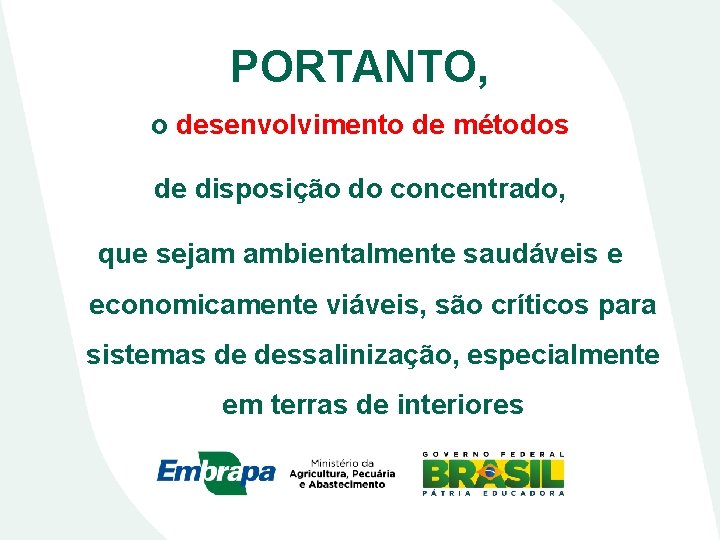 PORTANTO,

o desenvolvimento de métodos

de disposição do concentrado,

que sejam ambientalmente saudáveis e economicamente viáveis, são críticos para sistemas de dessalinização, especialmente em terras de interiores

Embrapa

Ministério da Agricultura, Pecuária e Abastecimento

GOVERNO FEDERAL
BRASIL
PÁTRIA EDUCADORA